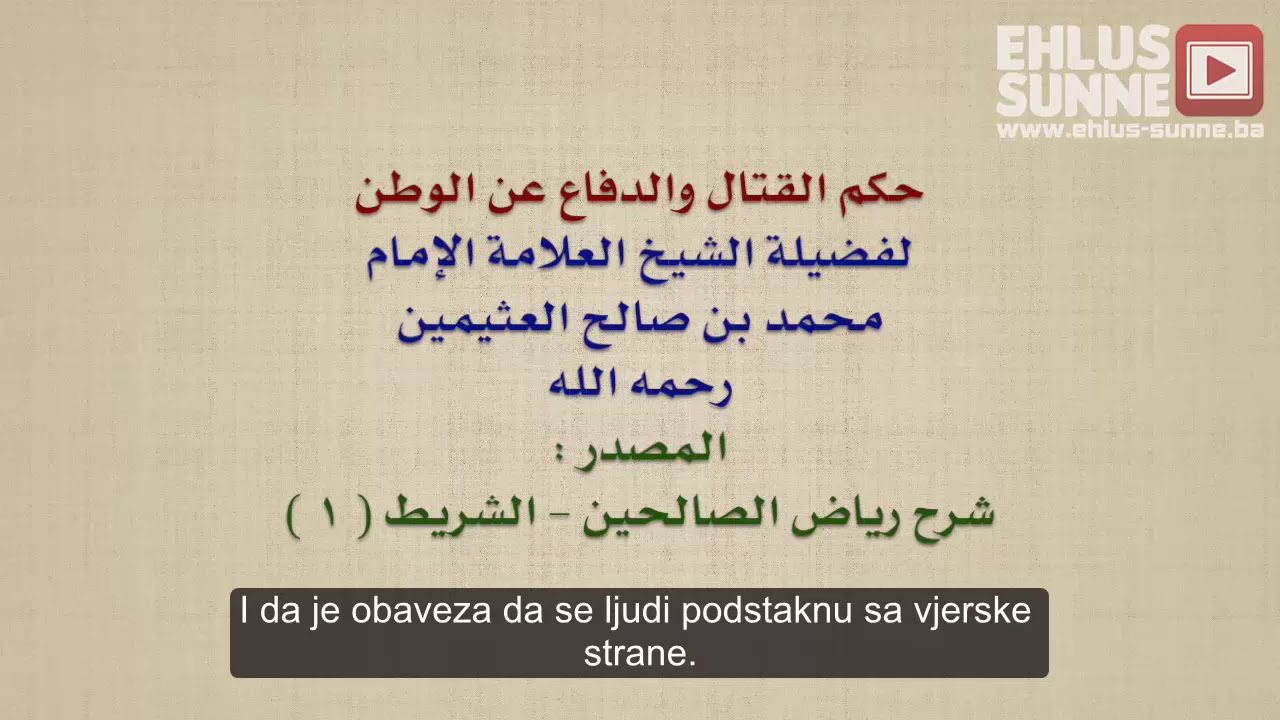 EHLUS SUNNE
www.ehlus-sunne.ba

حكم القتال والدفاع عن الوطن
لفضيلة الشيخ العلامة الإمام
محمد بن صالح العثيمين
رحمه الله
المصدر :
شرح رياض الصالحين - الشريط ( ١ )

I da je obaveza da se ljudi podstaknu sa vjerske strane.